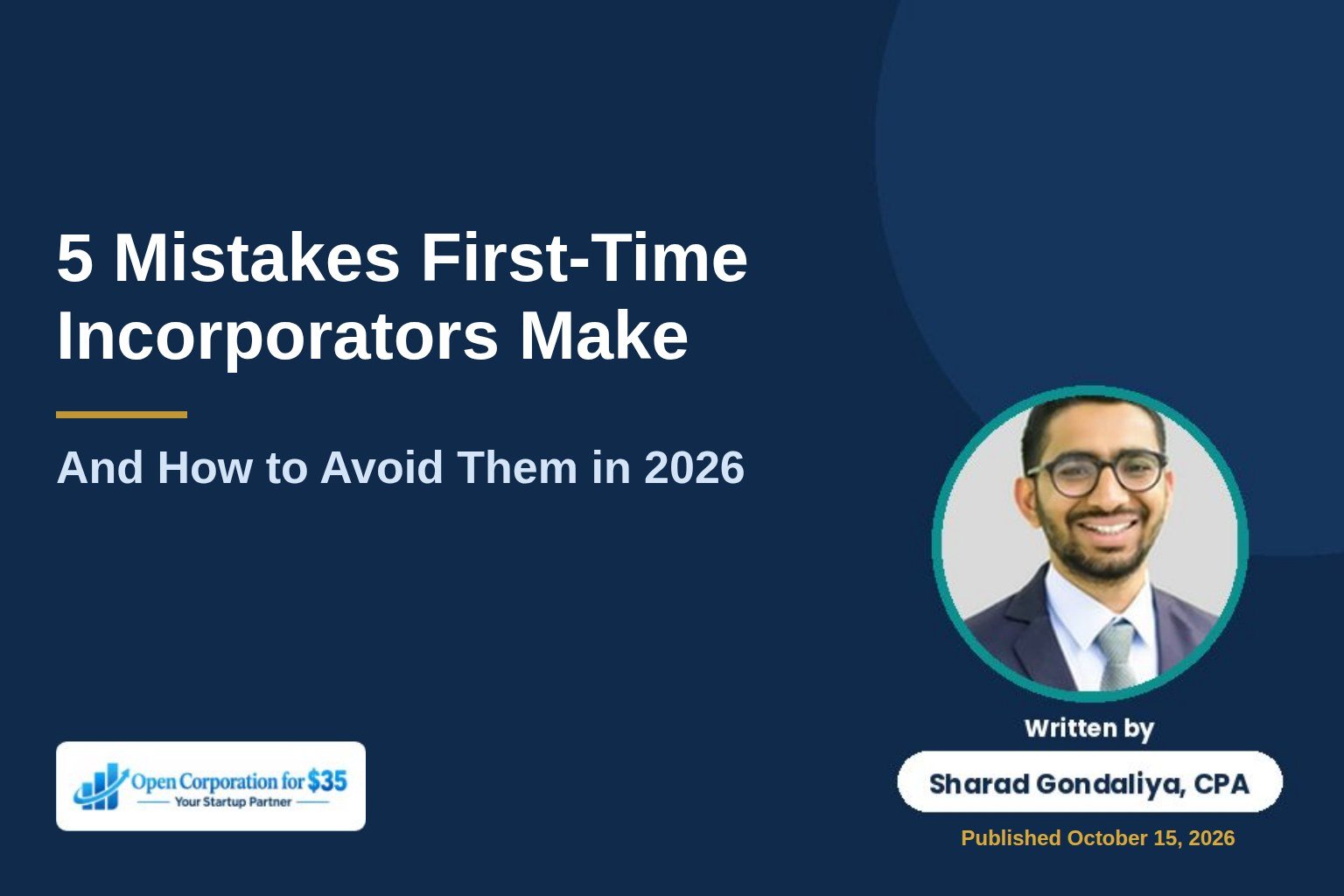 5 Mistakes First-Time Incorporators Make

And How to Avoid Them in 2026

Open Corporation for $35
Your Startup Partner

Written by

Sharad Gondaliya, CPA

Published October 15, 2026